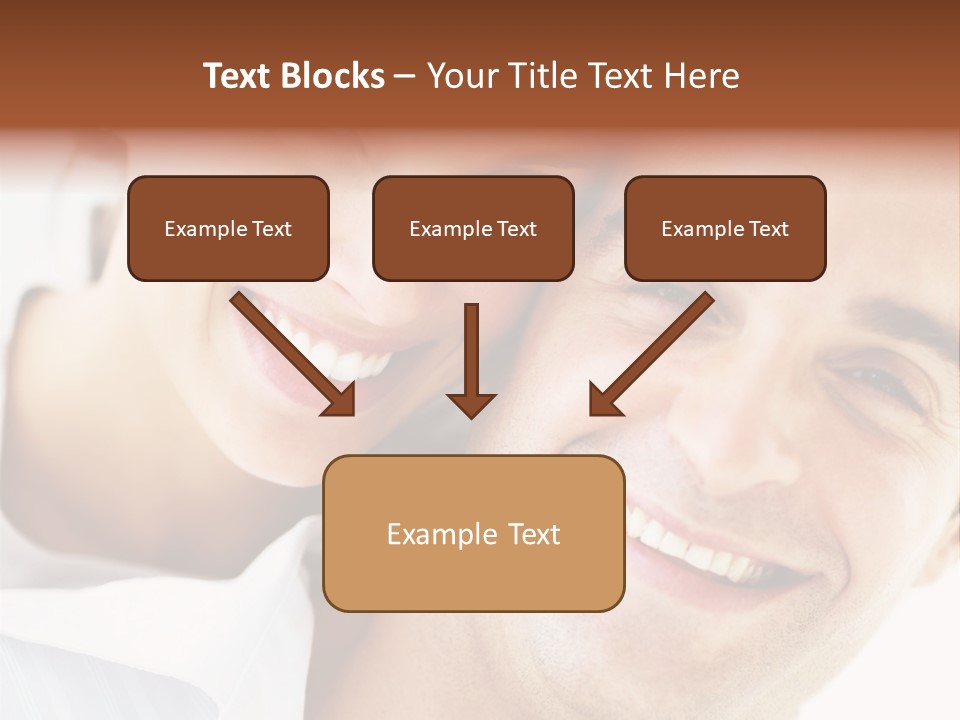 Text Blocks – Your Title Text Here

Example Text

Example Text

Example Text

Example Text